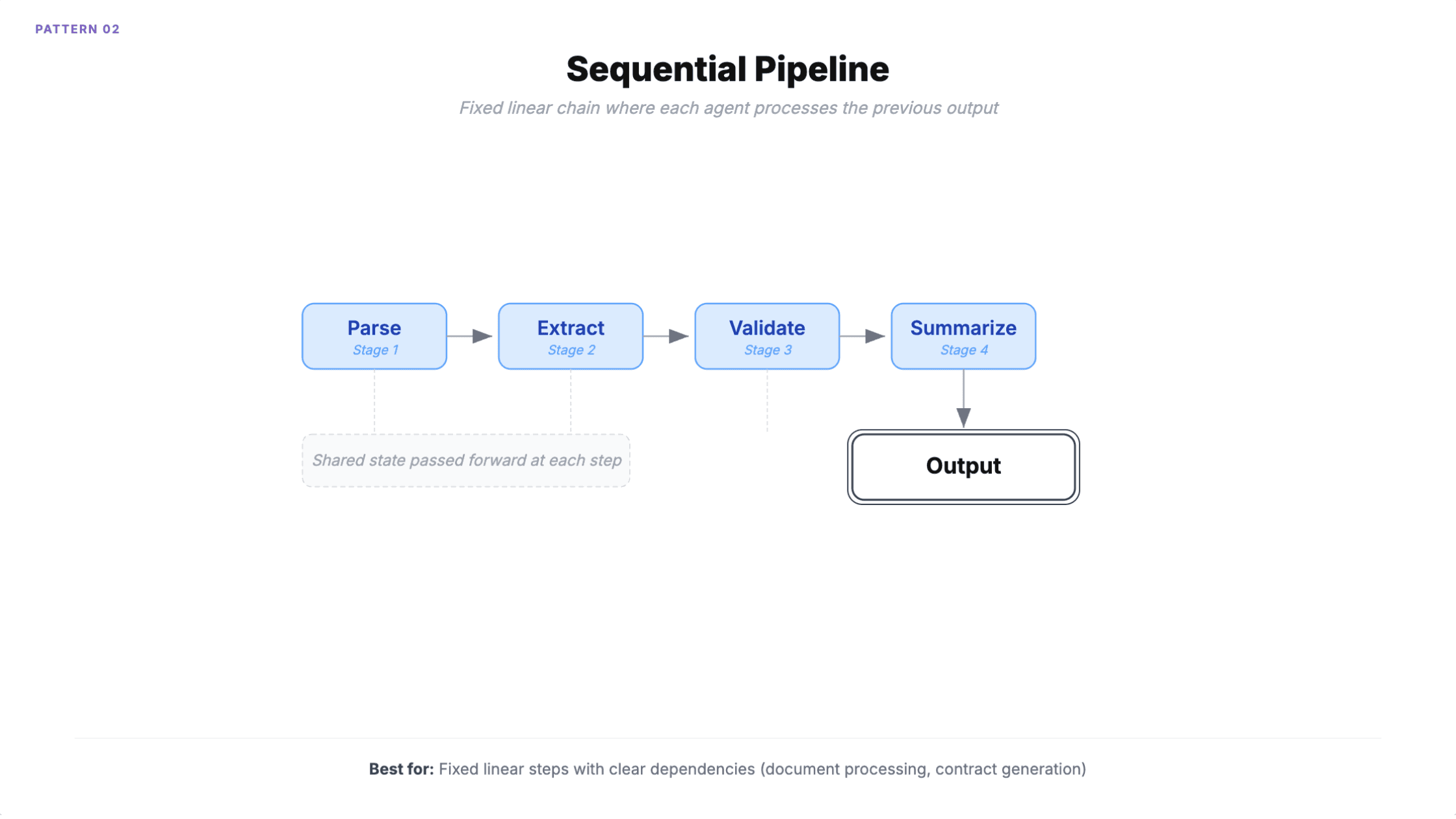 PATTERN 02

Sequential Pipeline

Fixed linear chain where each agent processes the previous output

Parse
Stage 1

Extract
Stage 2

Validate
Stage 3

Summarize
Stage 4

Shared state passed forward at each step

Output

Best for: Fixed linear steps with clear dependencies (document processing, contract generation)